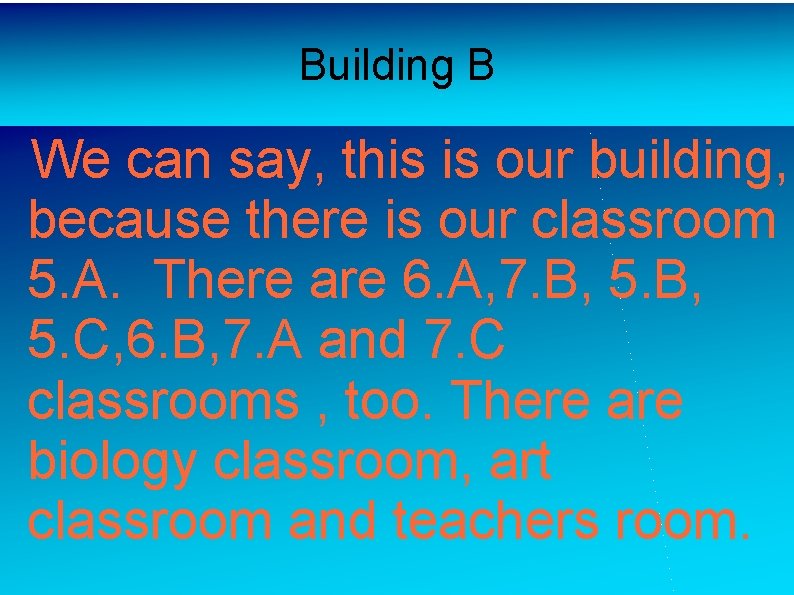 Building B

We can say, this is our building, because there is our classroom 5.A.  There are 6.A,7.B, 5.B, 5.C,6.B,7.A and 7.C classrooms , too. There are biology classroom, art classroom and teachers room.